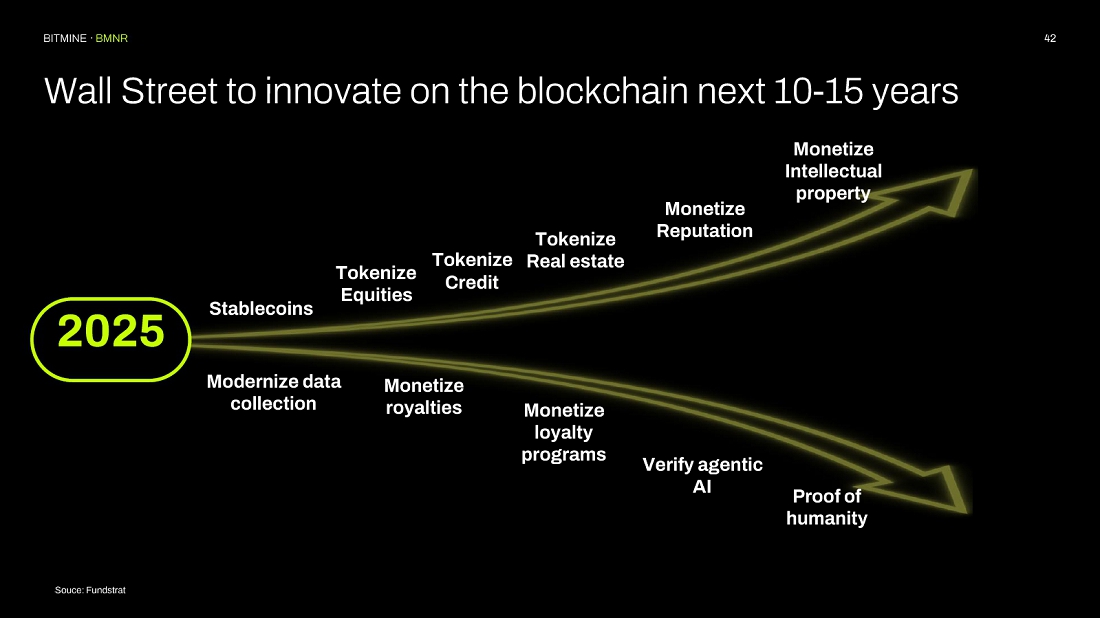 BITMINE · BMNR

42

Wall Street to innovate on the blockchain next 10-15 years

2025

Stablecoins

Tokenize Equities

Tokenize Credit

Tokenize Real estate

Monetize Reputation

Monetize Intellectual property

Modernize data collection

Monetize royalties

Monetize loyalty programs

Verify agentic AI

Proof of humanity

Souce: Fundstrat